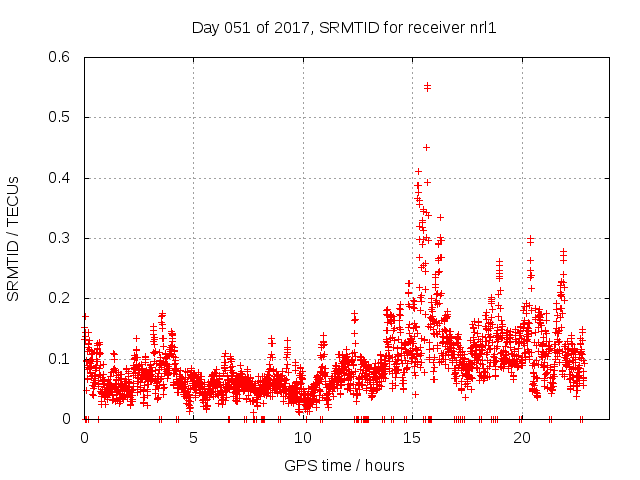 Day 051 of 2017, SRMTID for receiver nrl1

SRMTID / TECUs

0.6
0.5
0.4
0.3
0.2
0.1
0

0
5
10
15
20

GPS time / hours